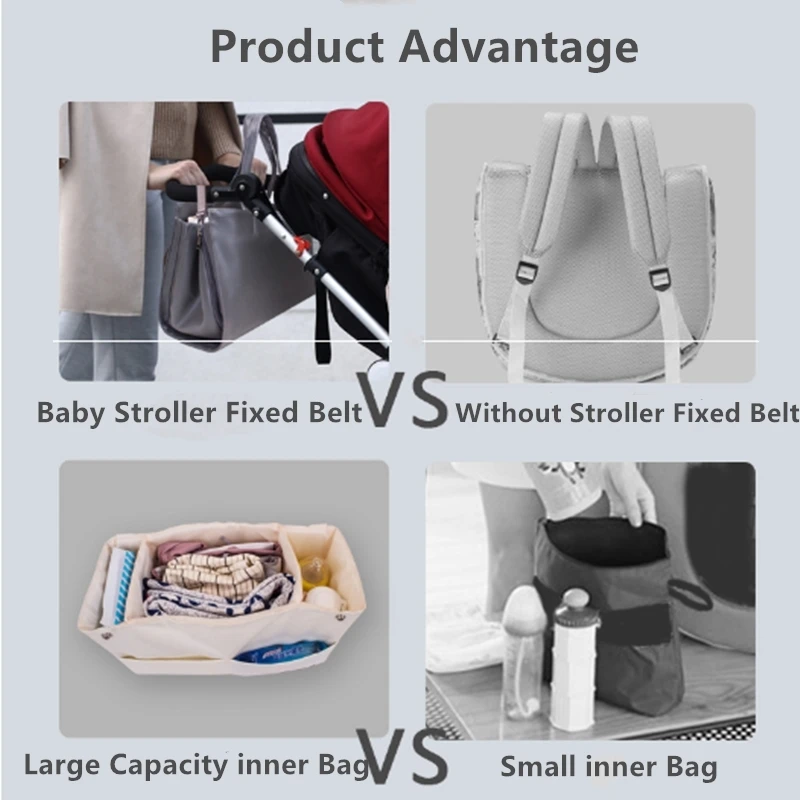 Product Advantage

Baby Stroller Fixed Belt VS Without Stroller Fixed Belt

Large Capacity inner Bag VS Small inner Bag